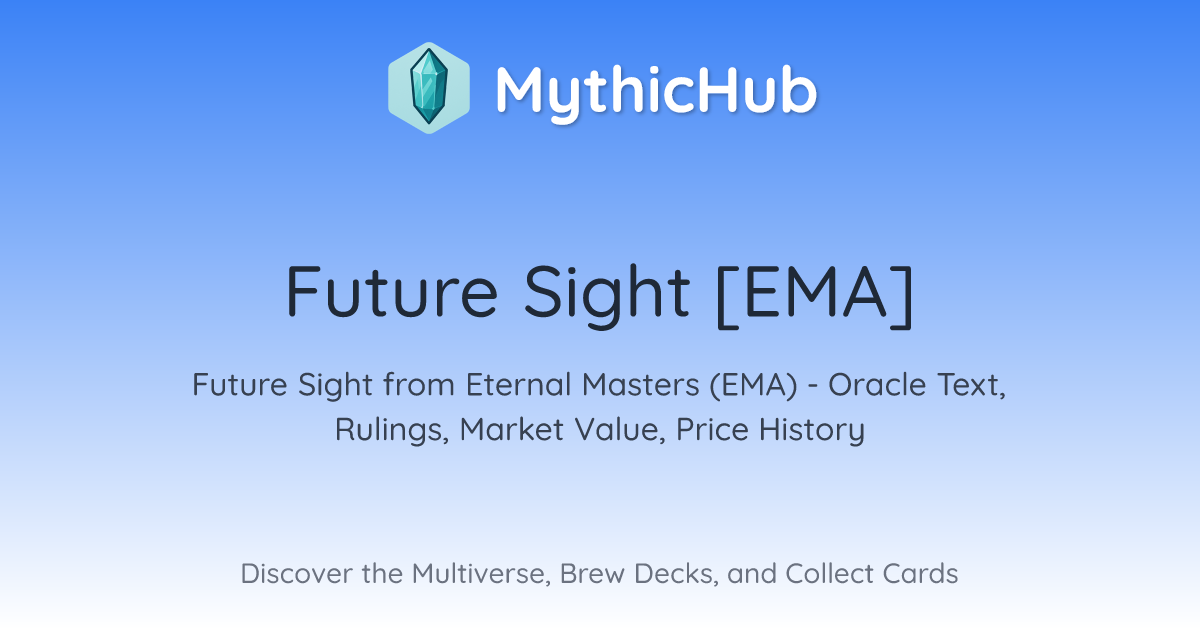 MythicHub

Future Sight [EMA]

Future Sight from Eternal Masters (EMA) - Oracle Text, Rulings, Market Value, Price History

Discover the Multiverse, Brew Decks, and Collect Cards